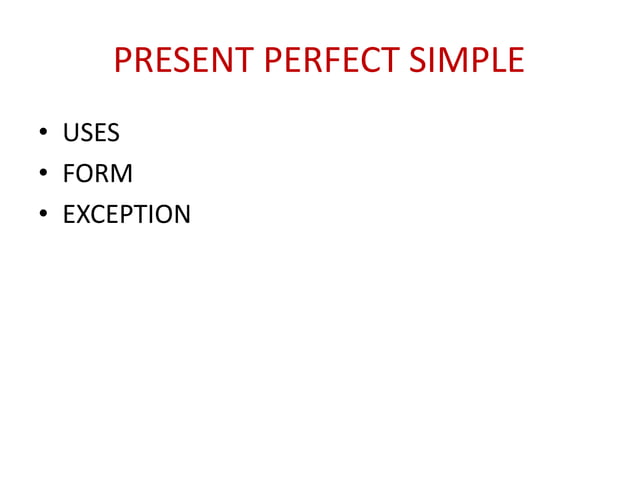 PRESENT PERFECT SIMPLE

• USES
• FORM
• EXCEPTION